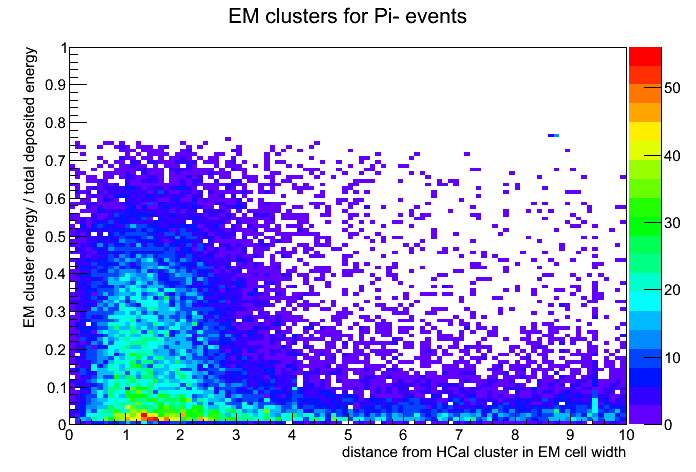 EM clusters for Pi- events

EM cluster energy / total deposited energy

1
0.9
0.8
0.7
0.6
0.5
0.4
0.3
0.2
0.1
0

0 1 2 3 4 5 6 7 8 9 10

distance from HCal cluster in EM cell width

50
40
30
20
10
0